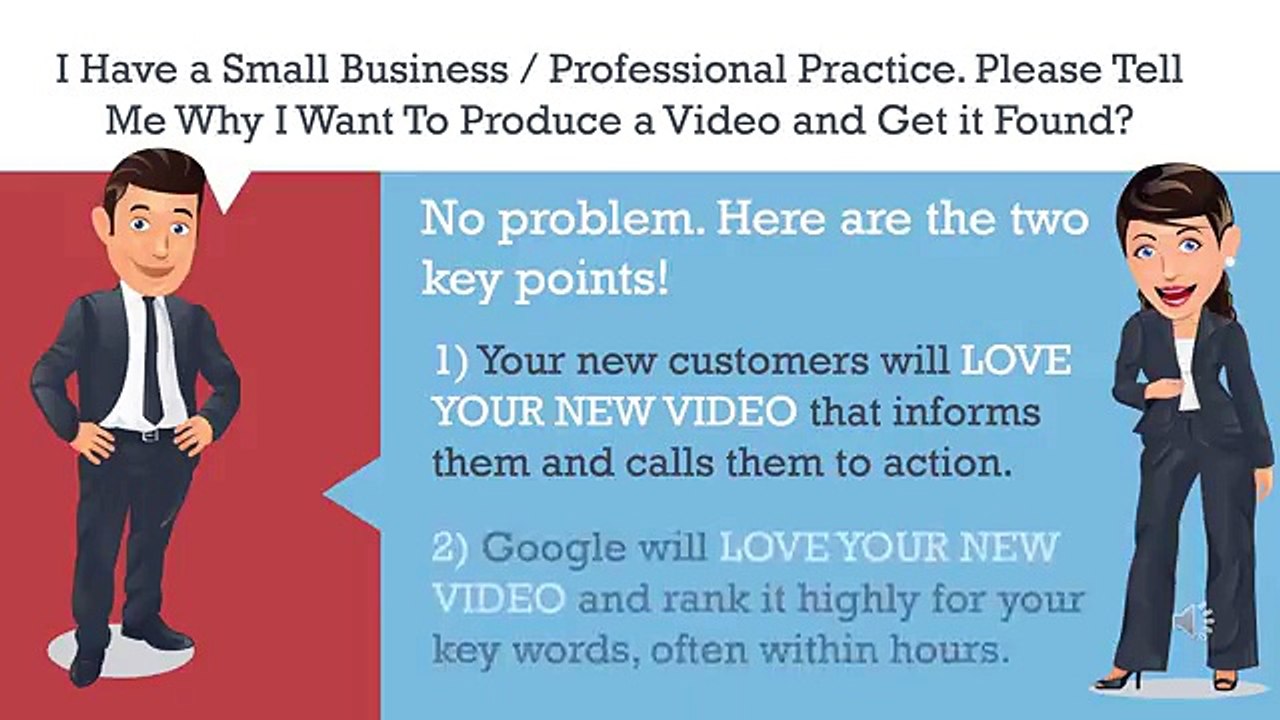 I Have a Small Business / Professional Practice. Please Tell Me Why I Want To Produce a Video and Get it Found?

No problem. Here are the two key points!

1) Your new customers will LOVE YOUR NEW VIDEO that informs them and calls them to action.

2) Google will LOVE YOUR NEW VIDEO and rank it highly for your key words, often within hours.